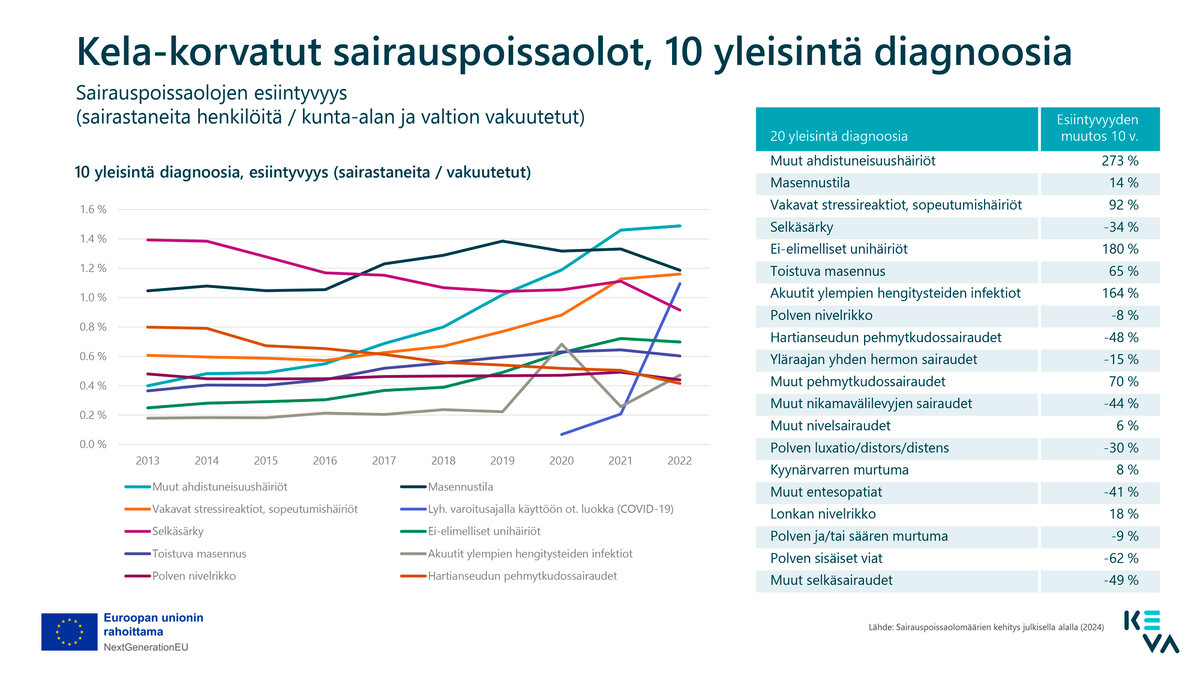 Kela-korvatut sairauspoissaolot, 10 yleisintä diagnoosia

Sairauspoissaolojen esiintyvyys
(sairastaneita henkilöitä / kunta-alan ja valtion vakuutetut)

10 yleisintä diagnoosia, esiintyvyys (sairastaneita / vakuutetut)

1.6 %
1.4 %
1.2 %
1.0 %
0.8 %
0.6 %
0.4 %
0.2 %
0.0 %

2013 2014 2015 2016 2017 2018 2019 2020 2021 2022

Muut ahdistuneisuushäiriöt
Masennustila
Vakavat stressireaktiot, sopeutumishäiriöt
Lyh. varoitusajalla käyttöön ot. luokka (COVID-19)
Selkäsärky
Ei-elimelliset unihäiriöt
Toistuva masennus
Akuutit ylempien hengitysteiden infektiot
Polven nivelrikko
Hartianseudun pehmytkudossairaudet

| 20 yleisintä diagnoosia | Esiintyvyyden muutos 10 v. |
|---|---|
| Muut ahdistuneisuushäiriöt | 273 % |
| Masennustila | 14 % |
| Vakavat stressireaktiot, sopeutumishäiriöt | 92 % |
| Selkäsärky | -34 % |
| Ei-elimelliset unihäiriöt | 180 % |
| Toistuva masennus | 65 % |
| Akuutit ylempien hengitysteiden infektiot | 164 % |
| Polven nivelrikko | -8 % |
| Hartianseudun pehmytkudossairaudet | -48 % |
| Yläraajan yhden hermon sairaudet | -15 % |
| Muut pehmytkudossairaudet | 70 % |
| Muut nikamavälilevyjen sairaudet | -44 % |
| Muut nivelsairaudet | 6 % |
| Polven luxatio/distors/distens | -30 % |
| Kyynärvarren murtuma | 8 % |
| Muut entesopatiat | -41 % |
| Lonkan nivelrikko | 18 % |
| Polven ja/tai säären murtuma | -9 % |
| Polven sisäiset viat | -62 % |
| Muut selkäsairaudet | -49 % |

Euroopan unionin rahoittama
NextGenerationEU

Lähde: Sairauspoissaolomäärien kehitys julkisella alalla (2024)

KEVA